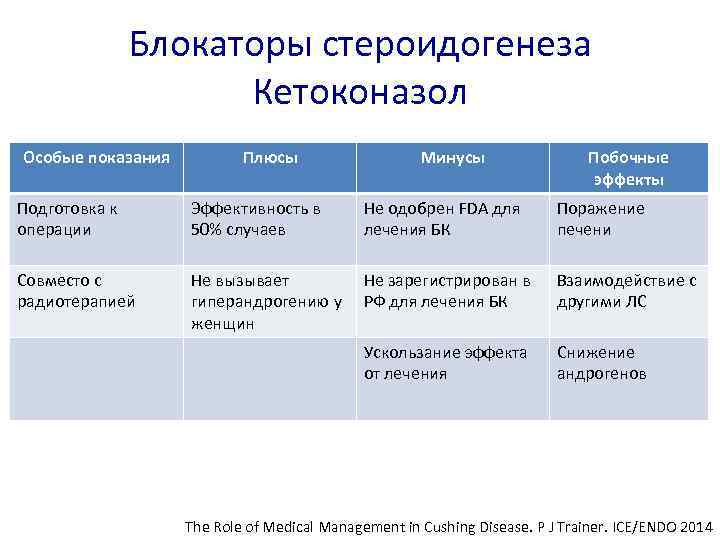 Блокаторы стероидогенеза
Кетоконазол

| Особые показания | Плюсы | Минусы | Побочные эффекты |
|---|---|---|---|
| Подготовка к операции | Эффективность в 50% случаев | Не одобрен FDA для лечения БК | Поражение печени |
| Совместо с радиотерапией | Не вызывает гиперандрогению у женщин | Не зарегистрирован в РФ для лечения БК | Взаимодействие с другими ЛС |
| | | Ускользание эффекта от лечения | Снижение андрогенов |

The Role of Medical Management in Cushing Disease. P J Trainer. ICE/ENDO 2014